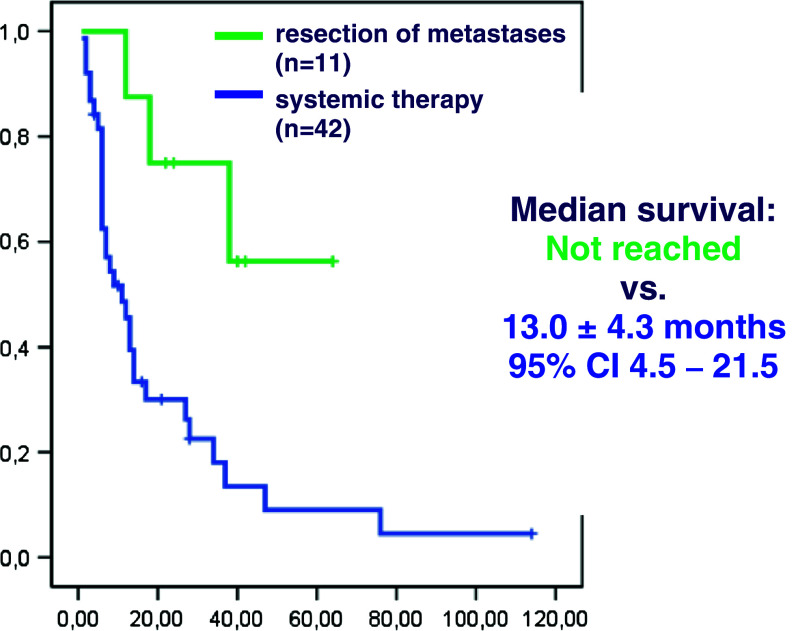 1,0
0,8
0,6
0,4
0,2
0,0

resection of metastases (n=11)
systemic therapy (n=42)

Median survival:
Not reached
vs.
13.0 ± 4.3 months
95% CI 4.5 – 21.5

0,00 20,00 40,00 60,00 80,00 100,00 120,00